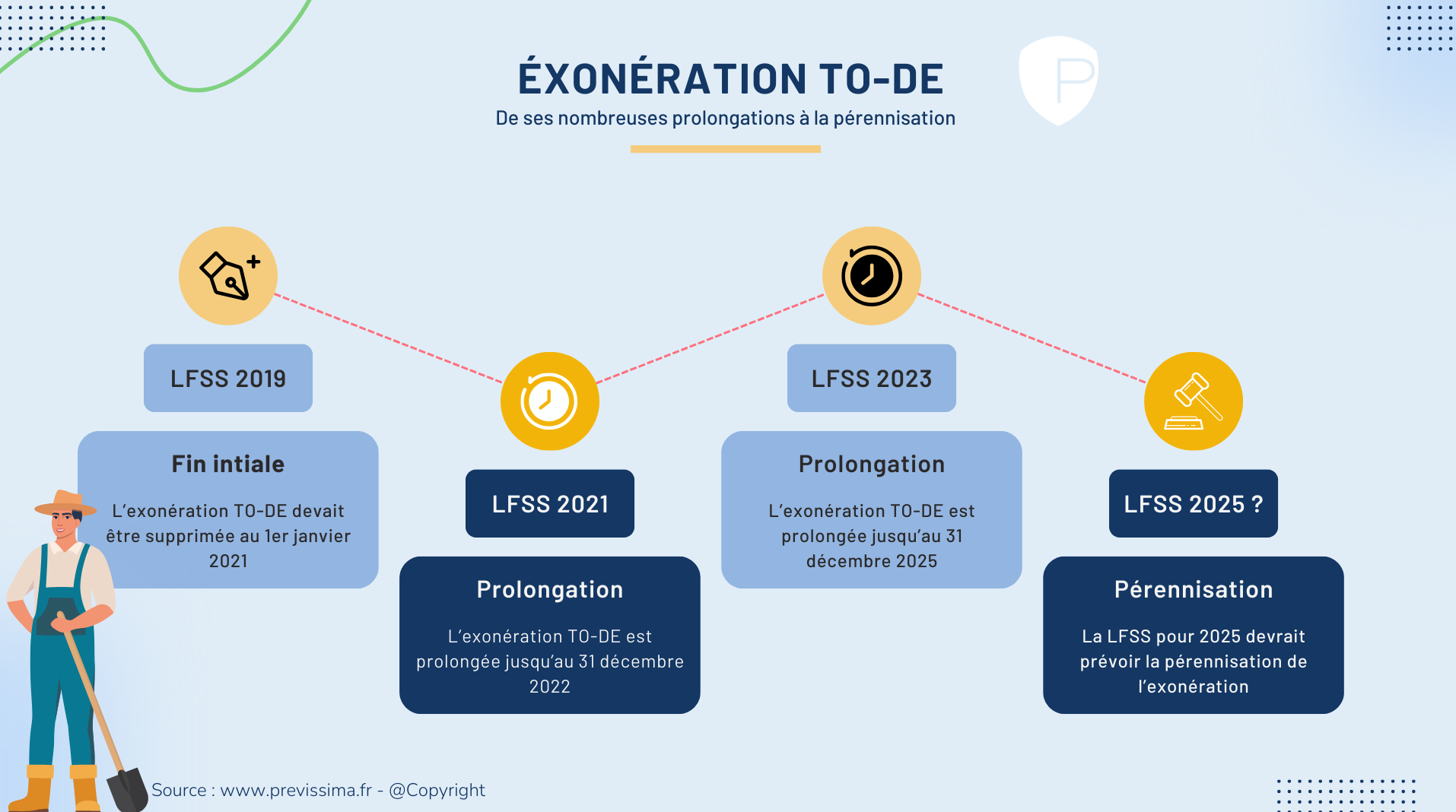 ÉXONÉRATION TO-DE
De ses nombreuses prolongations à la pérennisation

LFSS 2019

Fin intiale

L'exonération TO-DE devait être supprimée au 1er janvier 2021

LFSS 2021

Prolongation

L'exonération TO-DE est prolongée jusqu'au 31 décembre 2022

LFSS 2023

Prolongation

L'exonération TO-DE est prolongée jusqu'au 31 décembre 2025

LFSS 2025 ?

Pérennisation

La LFSS pour 2025 devrait prévoir la pérennisation de l'exonération

Source : www.previssima.fr - @Copyright